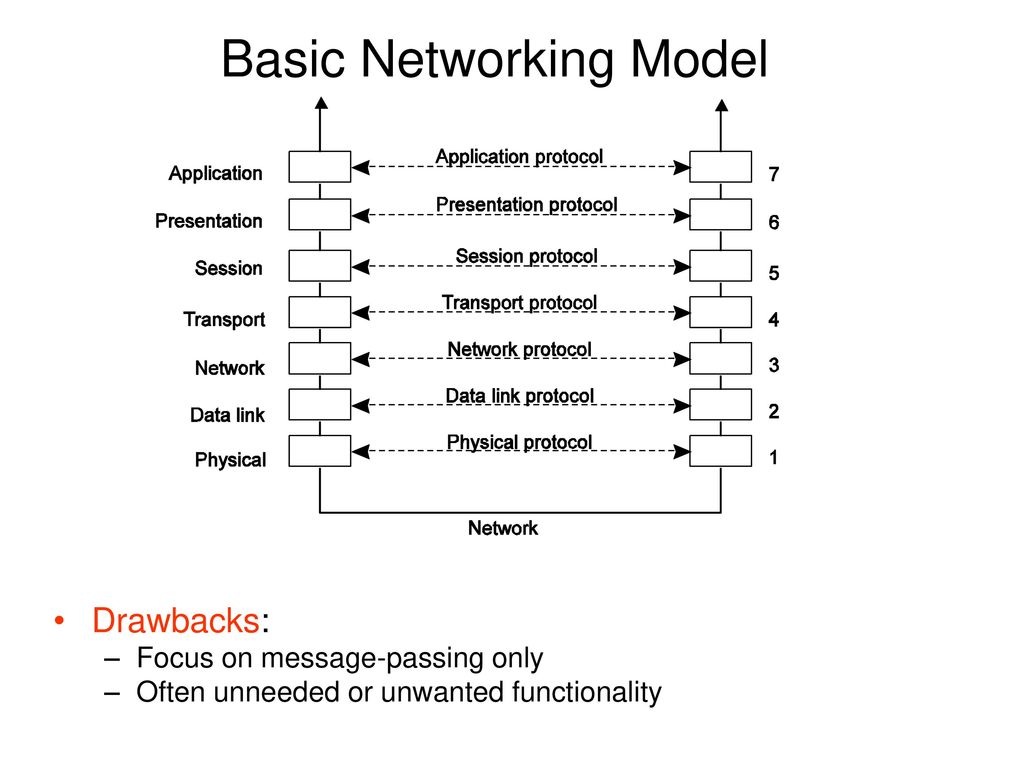 Basic Networking Model

Application
Presentation
Session
Transport
Network
Data link
Physical

Application protocol
Presentation protocol
Session protocol
Transport protocol
Network protocol
Data link protocol
Physical protocol

7
6
5
4
3
2
1

Network

• Drawbacks:
– Focus on message-passing only
– Often unneeded or unwanted functionality